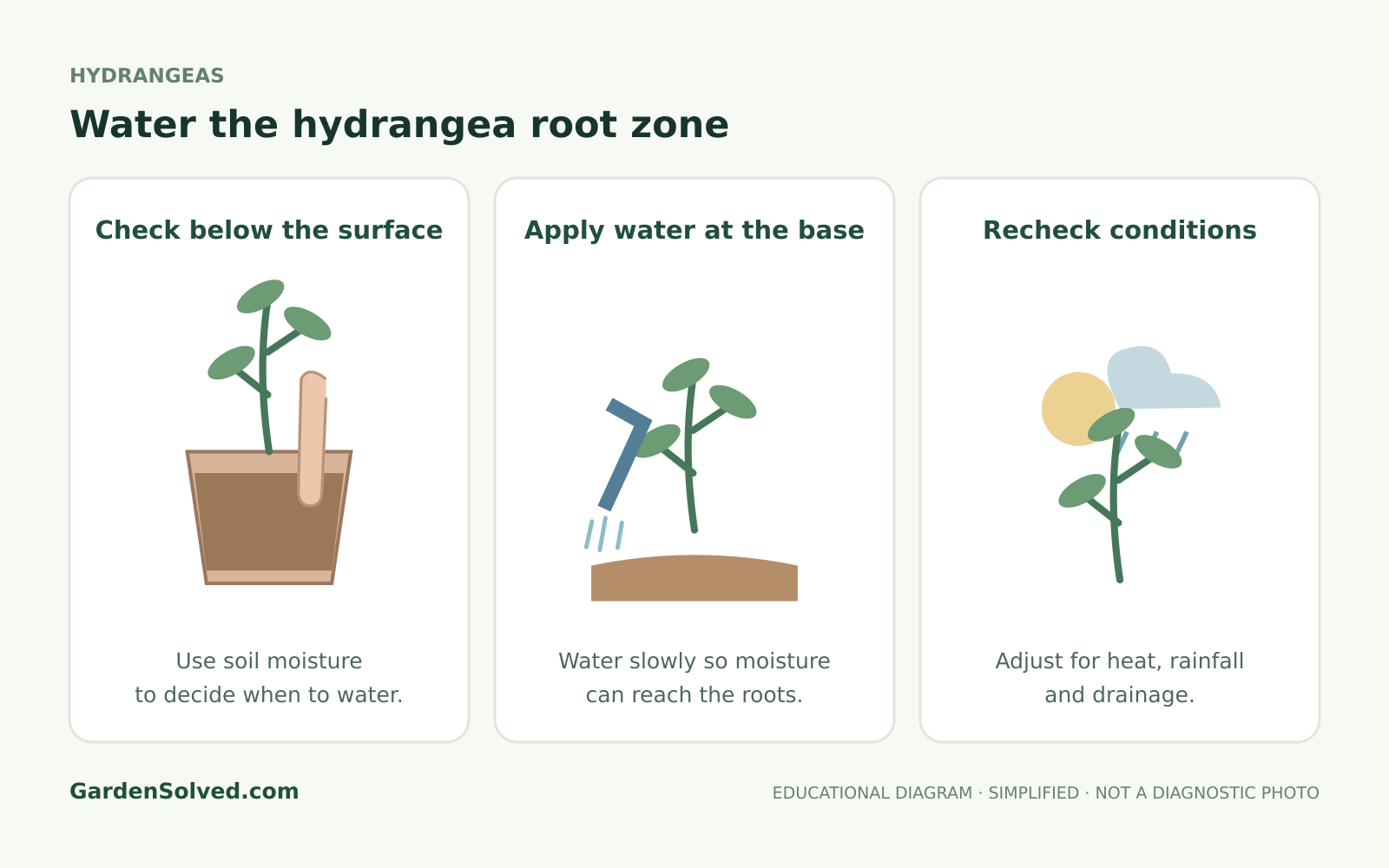 HYDRANGEAS

Water the hydrangea root zone

Check below the surface

Use soil moisture to decide when to water.

Apply water at the base

Water slowly so moisture can reach the roots.

Recheck conditions

Adjust for heat, rainfall and drainage.

GardenSolved.com

EDUCATIONAL DIAGRAM · SIMPLIFIED · NOT A DIAGNOSTIC PHOTO